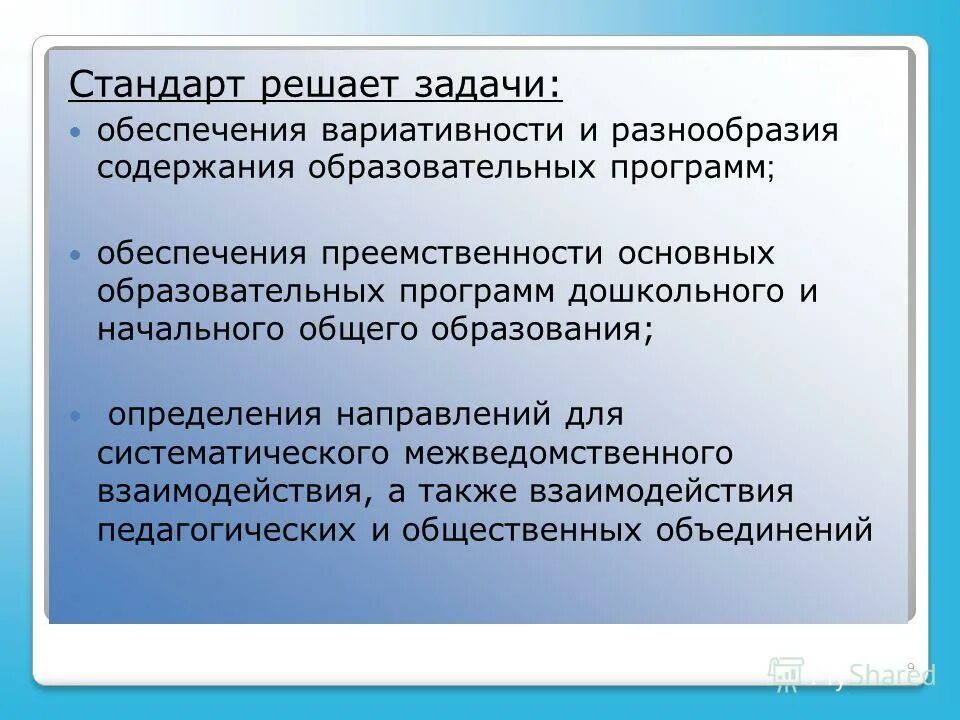 Стандарт решает задачи:

• обеспечения вариативности и разнообразия содержания образовательных программ;

• обеспечения преемственности основных образовательных программ дошкольного и начального общего образования;

• определения направлений для систематического межведомственного взаимодействия, а также взаимодействия педагогических и общественных объединений

9

MyShared